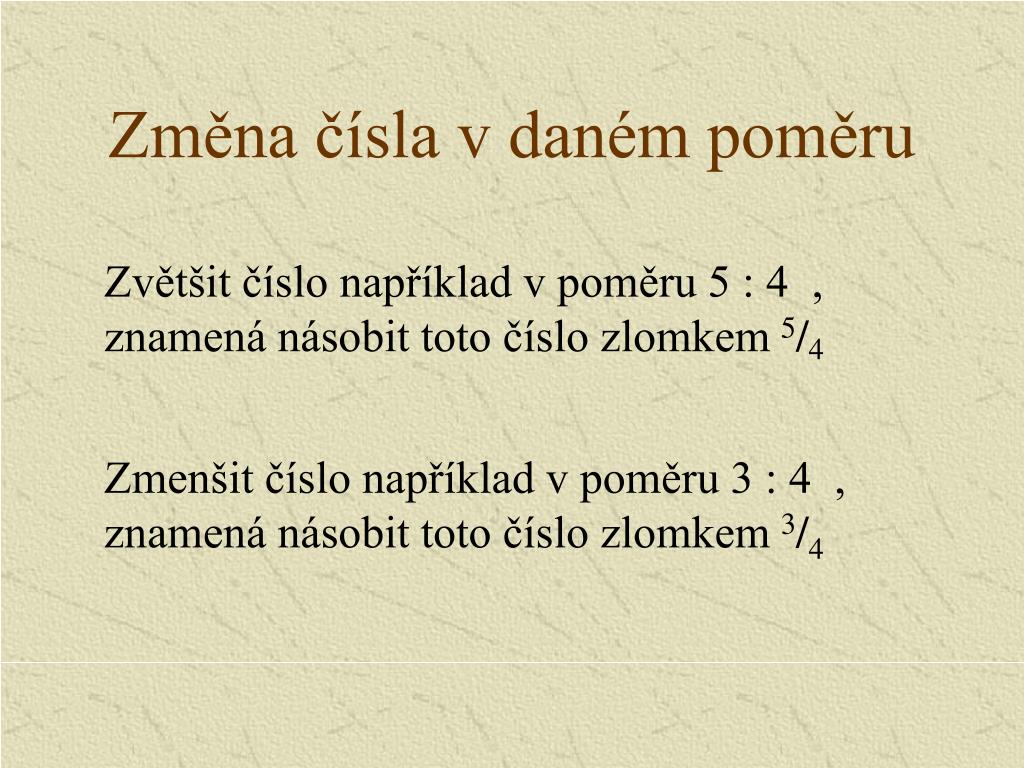 Změna čísla v daném poměru

Zvětšit číslo například v poměru 5 : 4 , znamená násobit toto číslo zlomkem $^5/_4$

Zmenšit číslo například v poměru 3 : 4 , znamená násobit toto číslo zlomkem $^3/_4$